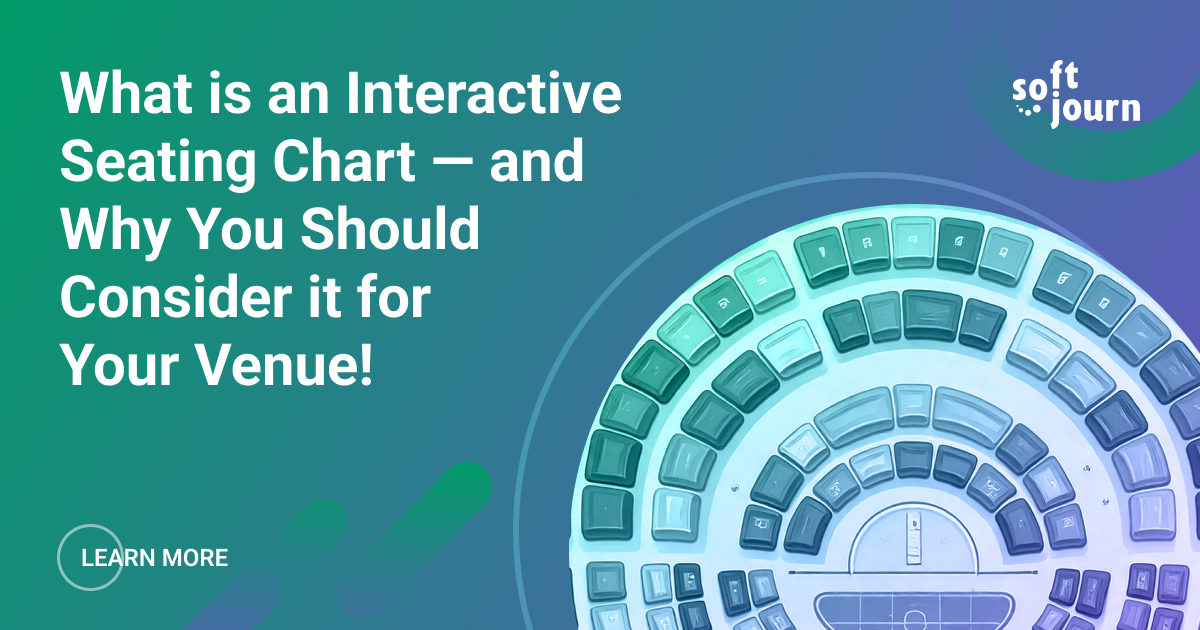 What is an Interactive Seating Chart — and Why You Should Consider it for Your Venue!

soft
journ

LEARN MORE